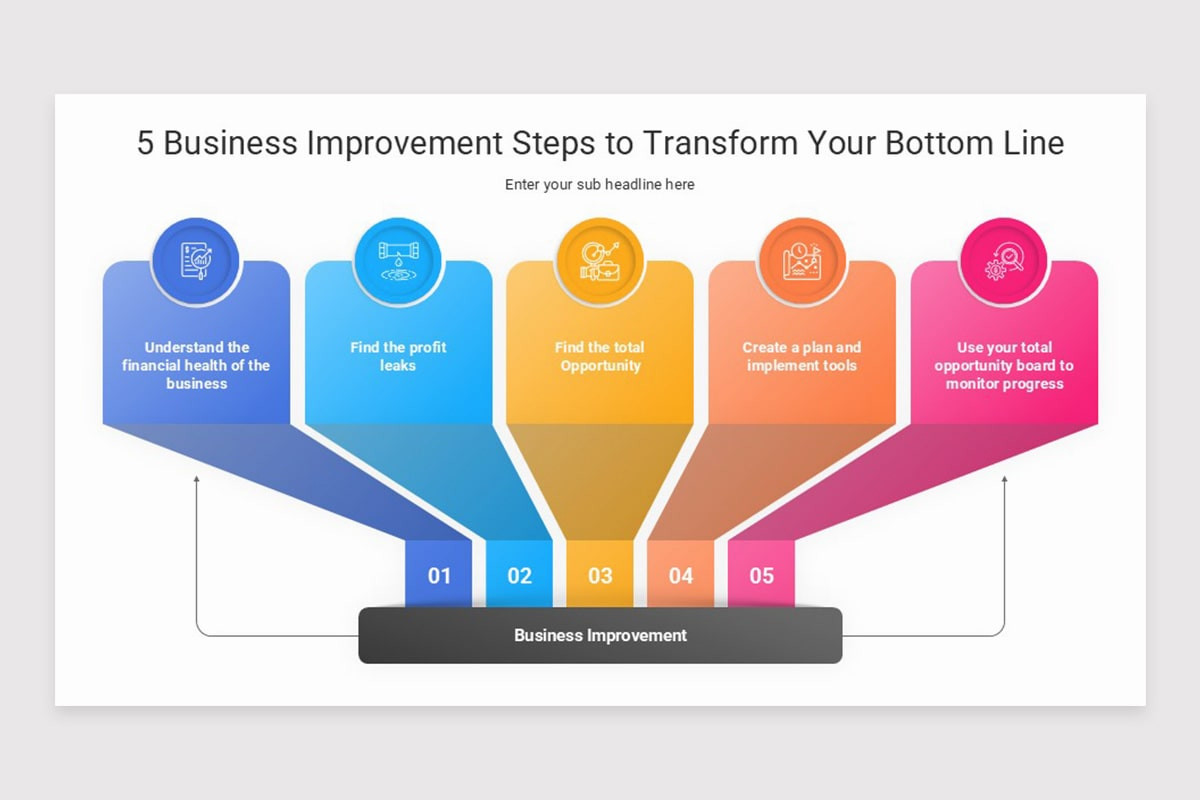 5 Business Improvement Steps to Transform Your Bottom Line

Enter your sub headline here

Understand the financial health of the business

Find the profit leaks

Find the total Opportunity

Create a plan and implement tools

Use your total opportunity board to monitor progress

01

02

03

04

05

Business Improvement